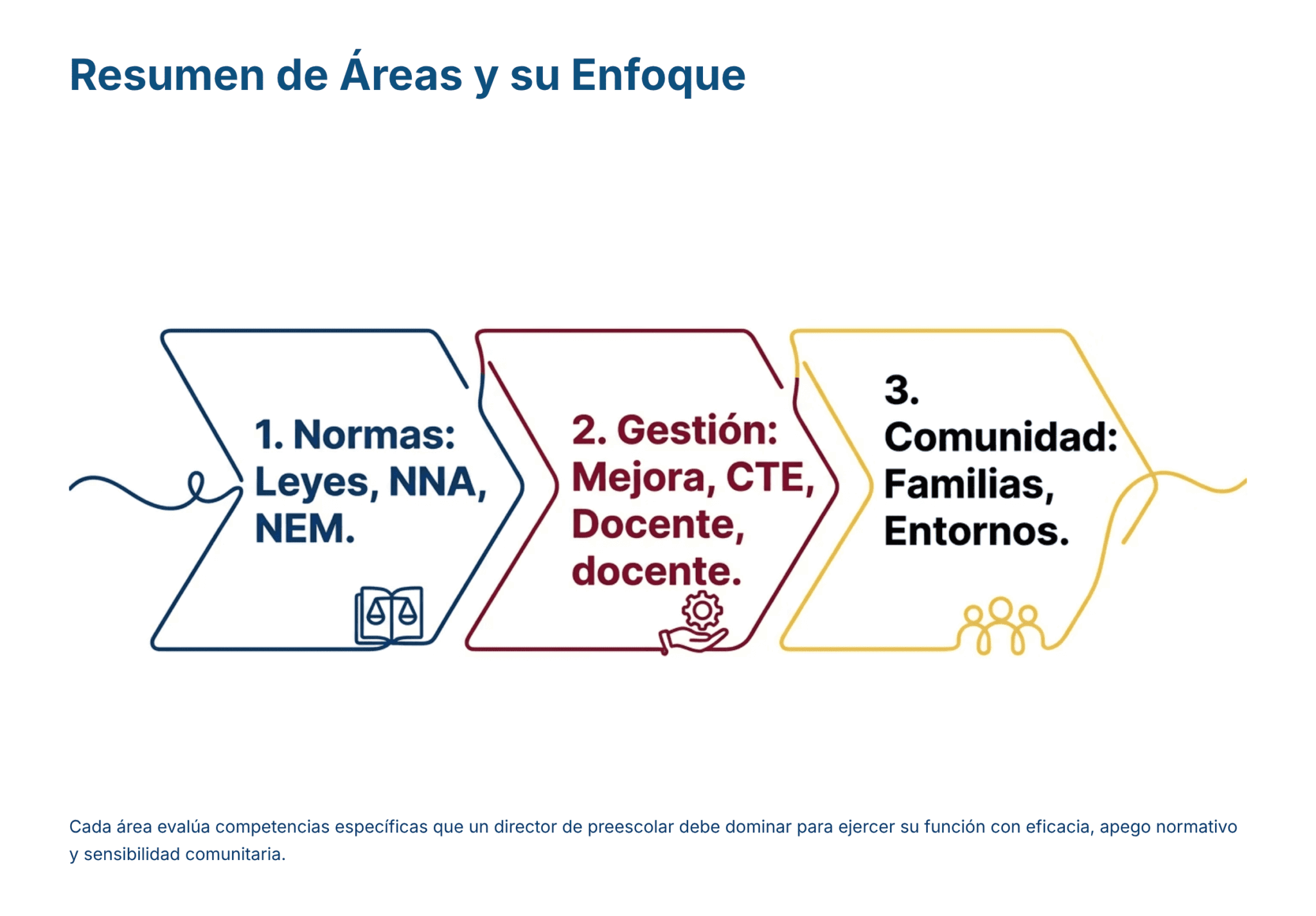 Resumen de Áreas y su Enfoque

1. Normas: Leyes, NNA, NEM.

2. Gestión: Mejora, CTE, Docente, docente.

3. Comunidad: Familias, Entornos.

Cada área evalúa competencias específicas que un director de preescolar debe dominar para ejercer su función con eficacia, apego normativo y sensibilidad comunitaria.